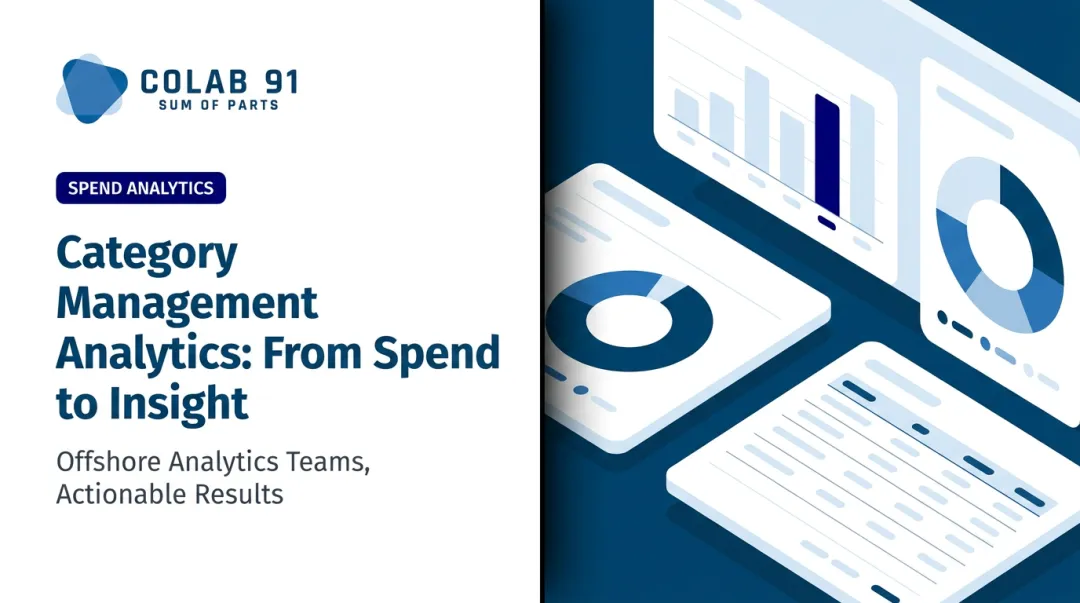 COLAB 91
SUM OF PARTS

SPEND ANALYTICS

Category Management Analytics: From Spend to Insight

Offshore Analytics Teams, Actionable Results